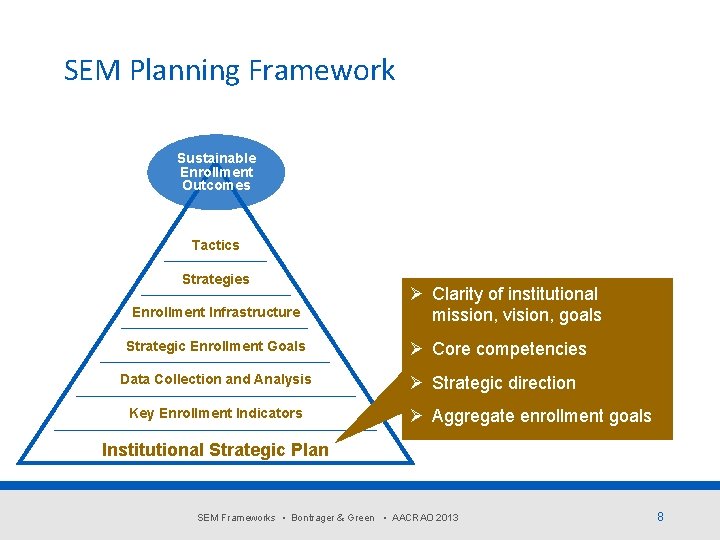 SEM Planning Framework

Sustainable Enrollment Outcomes

Tactics

Strategies

Enrollment Infrastructure

Strategic Enrollment Goals

Data Collection and Analysis

Key Enrollment Indicators

Institutional Strategic Plan

➢ Clarity of institutional mission, vision, goals

➢ Core competencies

➢ Strategic direction

➢ Aggregate enrollment goals

SEM Frameworks • Bontrager & Green • AACRAO 2013

8